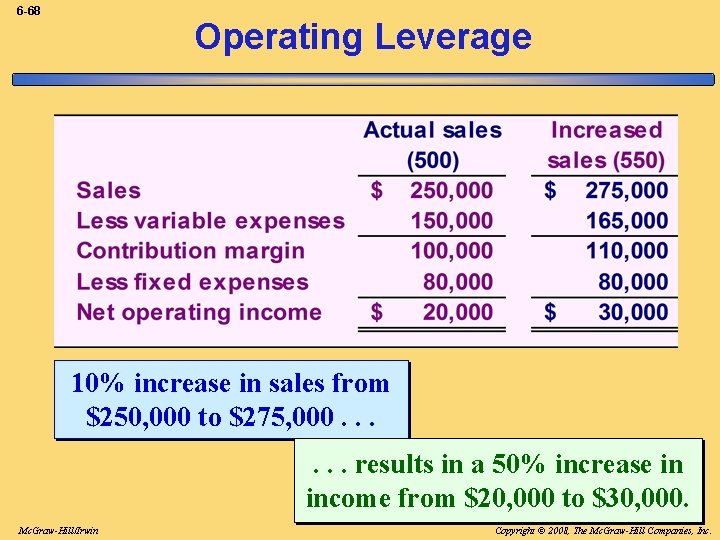 6-68

Operating Leverage

| | Actual sales (500) | Increased sales (550) |
|---|---|---|
| Sales | \$ 250,000 | \$ 275,000 |
| Less variable expenses | 150,000 | 165,000 |
| Contribution margin | 100,000 | 110,000 |
| Less fixed expenses | 80,000 | 80,000 |
| Net operating income | \$ 20,000 | \$ 30,000 |

10% increase in sales from \$250,000 to \$275,000 . . .

. . . results in a 50% increase in income from \$20,000 to \$30,000.

McGraw-Hill/Irwin

Copyright © 2008, The McGraw-Hill Companies, Inc.